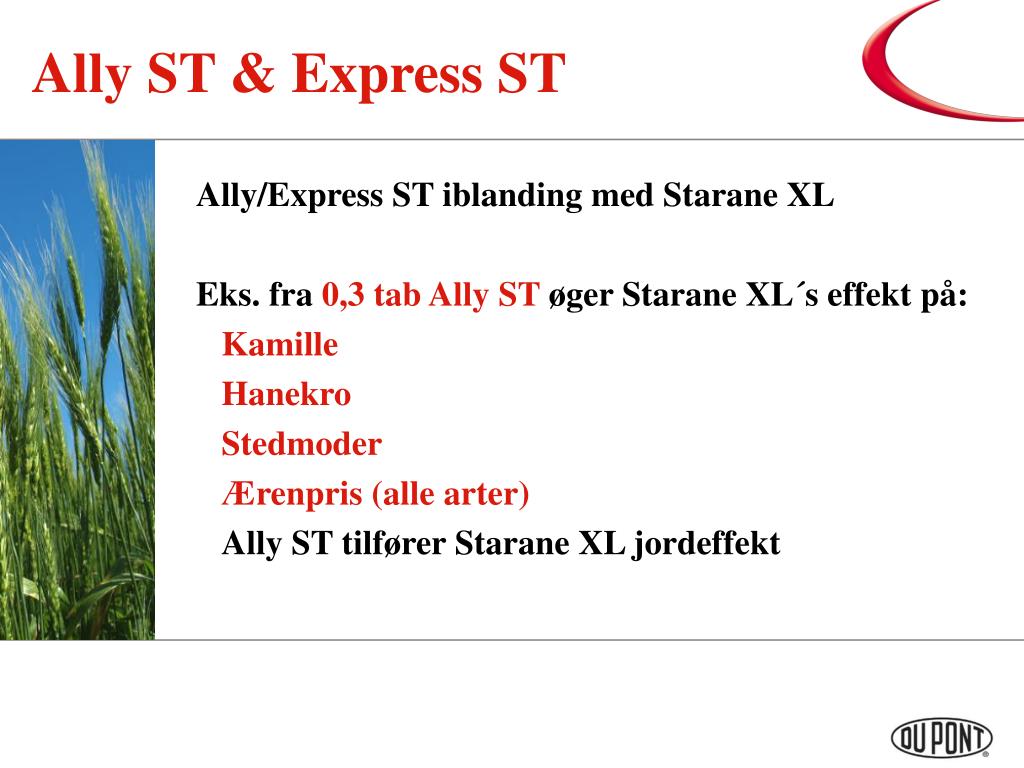 Ally ST & Express ST

Ally/Express ST iblanding med Starane XL

Eks. fra 0,3 tab Ally ST øger Starane XL´s effekt på:
Kamille
Hanekro
Stedmoder
Ærenpris (alle arter)
Ally ST tilfører Starane XL jordeffekt

DU PONT